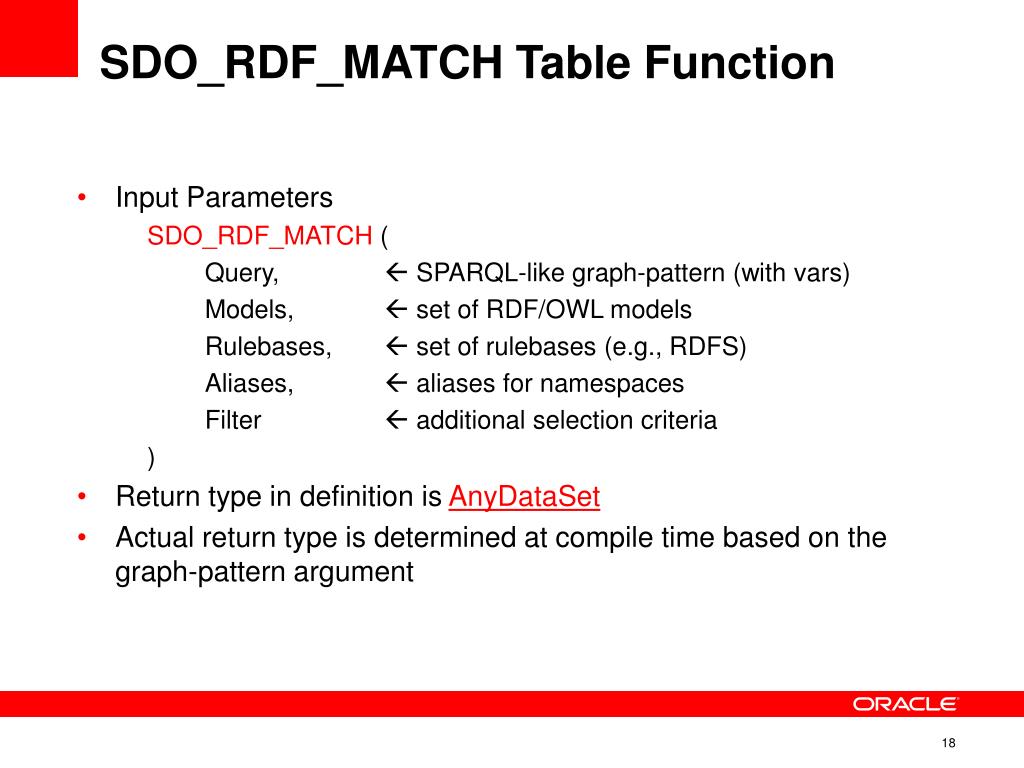 SDO_RDF_MATCH Table Function

• Input Parameters
SDO_RDF_MATCH (
Query, ← SPARQL-like graph-pattern (with vars)
Models, ← set of RDF/OWL models
Rulebases, ← set of rulebases (e.g., RDFS)
Aliases, ← aliases for namespaces
Filter ← additional selection criteria
)

• Return type in definition is AnyDataSet

• Actual return type is determined at compile time based on the graph-pattern argument

ORACLE

18